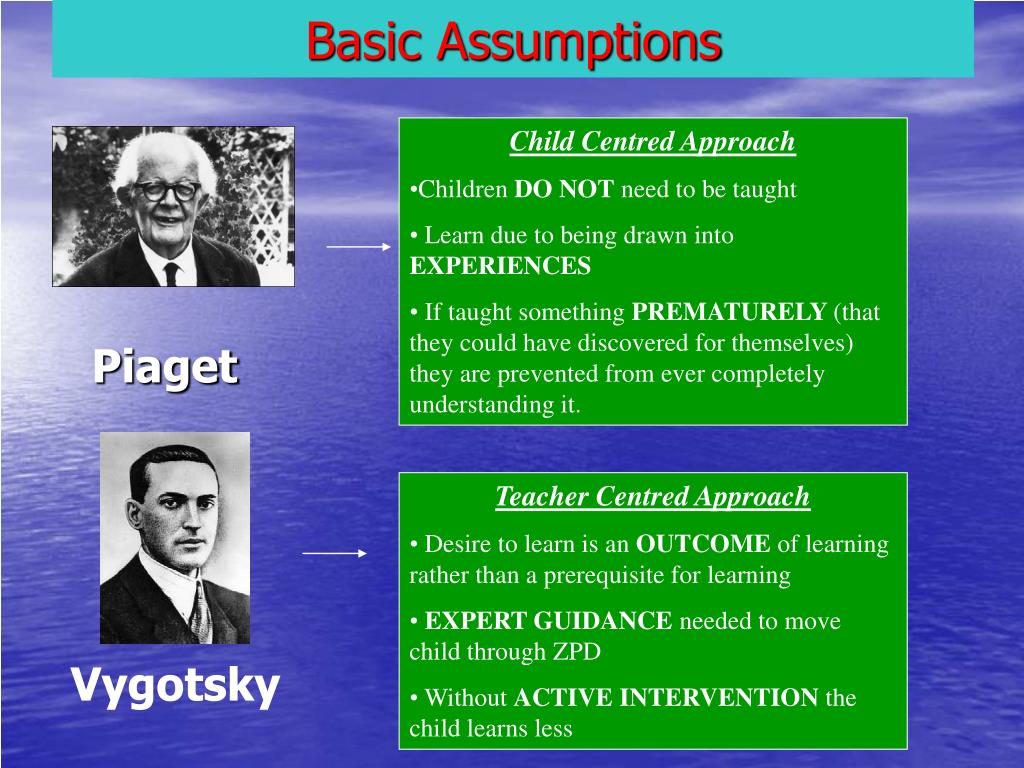 Basic Assumptions

Piaget

Child Centred Approach

•Children DO NOT need to be taught

• Learn due to being drawn into EXPERIENCES

• If taught something PREMATURELY (that they could have discovered for themselves) they are prevented from ever completely understanding it.

Vygotsky

Teacher Centred Approach

• Desire to learn is an OUTCOME of learning rather than a prerequisite for learning

• EXPERT GUIDANCE needed to move child through ZPD

• Without ACTIVE INTERVENTION the child learns less